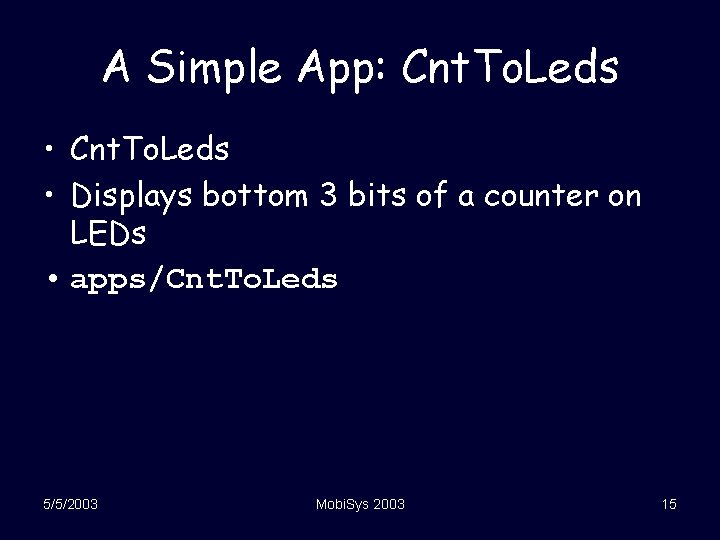 A Simple App: CntToLeds

• CntToLeds
• Displays bottom 3 bits of a counter on LEDs
• apps/CntToLeds

5/5/2003

MobiSys 2003

15